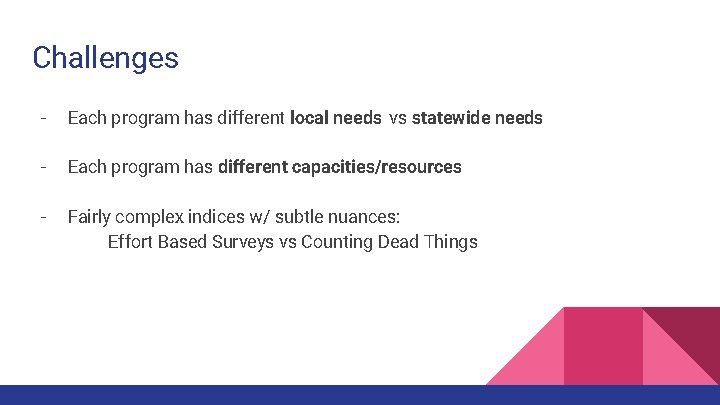 Challenges

- Each program has different local needs vs statewide needs

- Each program has different capacities/resources

- Fairly complex indices w/ subtle nuances:
Effort Based Surveys vs Counting Dead Things